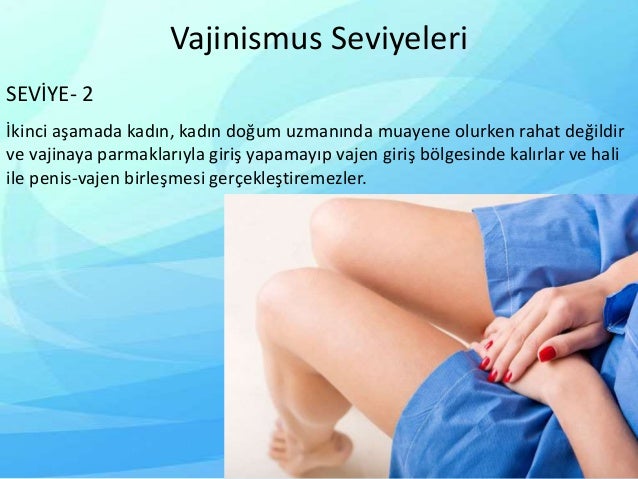 Vajinismus Seviyeleri

SEVİYE- 2

İkinci aşamada kadın, kadın doğum uzmanında muayene olurken rahat değildir ve vajinaya parmaklarıyla giriş yapamayıp vajen giriş bölgesinde kalırlar ve hali ile penis-vajen birleşmesi gerçekleştiremezler.